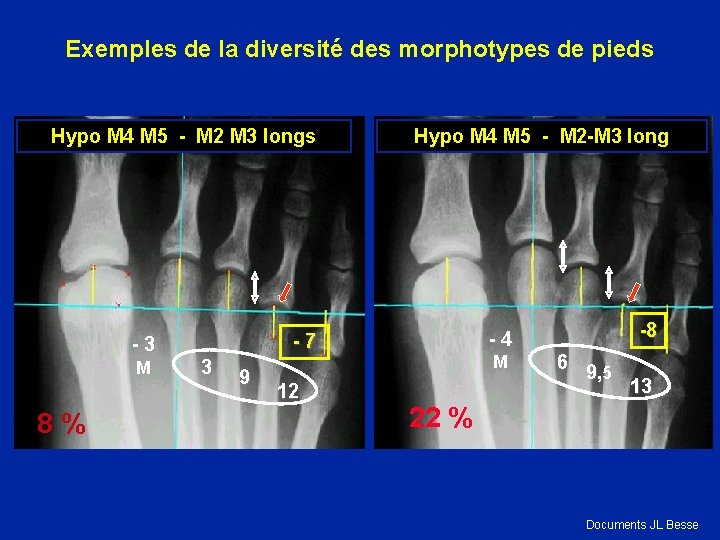 Exemples de la diversité des morphotypes de pieds

Hypo M4 M5 - M2 M3 longs

- 3
M
3
9
12
- 7
8 %

Hypo M4 M5 - M2-M3 long

- 4
M
6
9,5
13
-8
22 %

Documents JL Besse